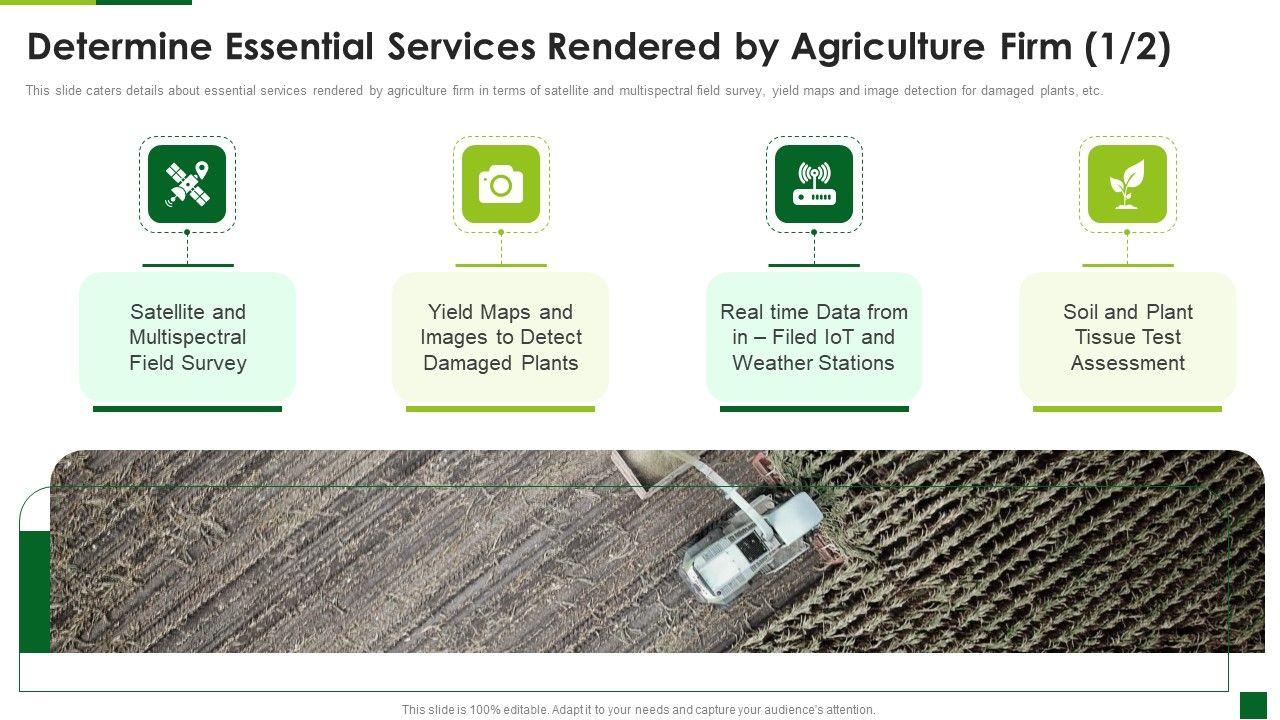 Determine Essential Services Rendered by Agriculture Firm (1/2)

This slide caters details about essential services rendered by agriculture firm in terms of satellite and multispectral field survey, yield maps and image detection for damaged plants, etc.

Satellite and Multispectral Field Survey

Yield Maps and Images to Detect Damaged Plants

Real time Data from in – Filed IoT and Weather Stations

Soil and Plant Tissue Test Assessment

This slide is 100% editable. Adapt it to your needs and capture your audience's attention.